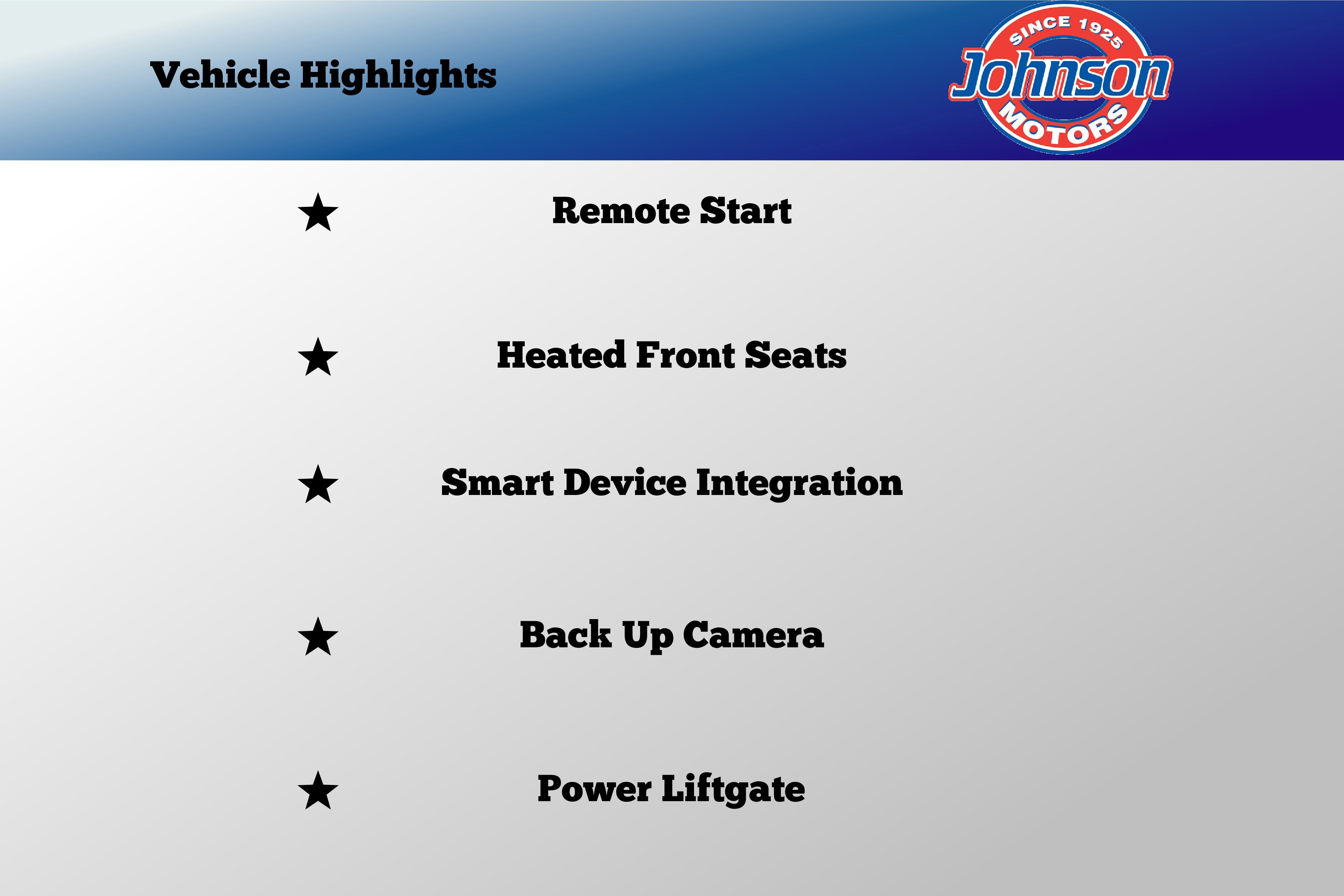 Vehicle Highlights

SINCE 1925
Johnson
MOTORS

★ Remote Start

★ Heated Front Seats

★ Smart Device Integration

★ Back Up Camera

★ Power Liftgate